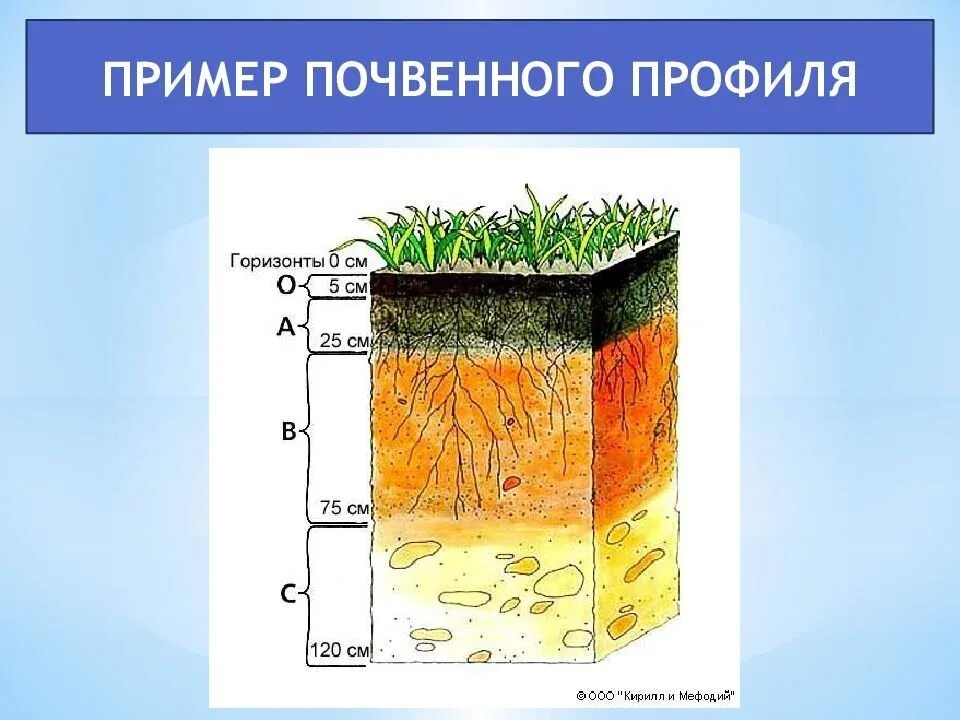 ПРИМЕР ПОЧВЕННОГО ПРОФИЛЯ

Горизонты 0 см
O 5 см
A 25 см
B 75 см
C 120 см

©ООО "Кирилл и Мефодий"